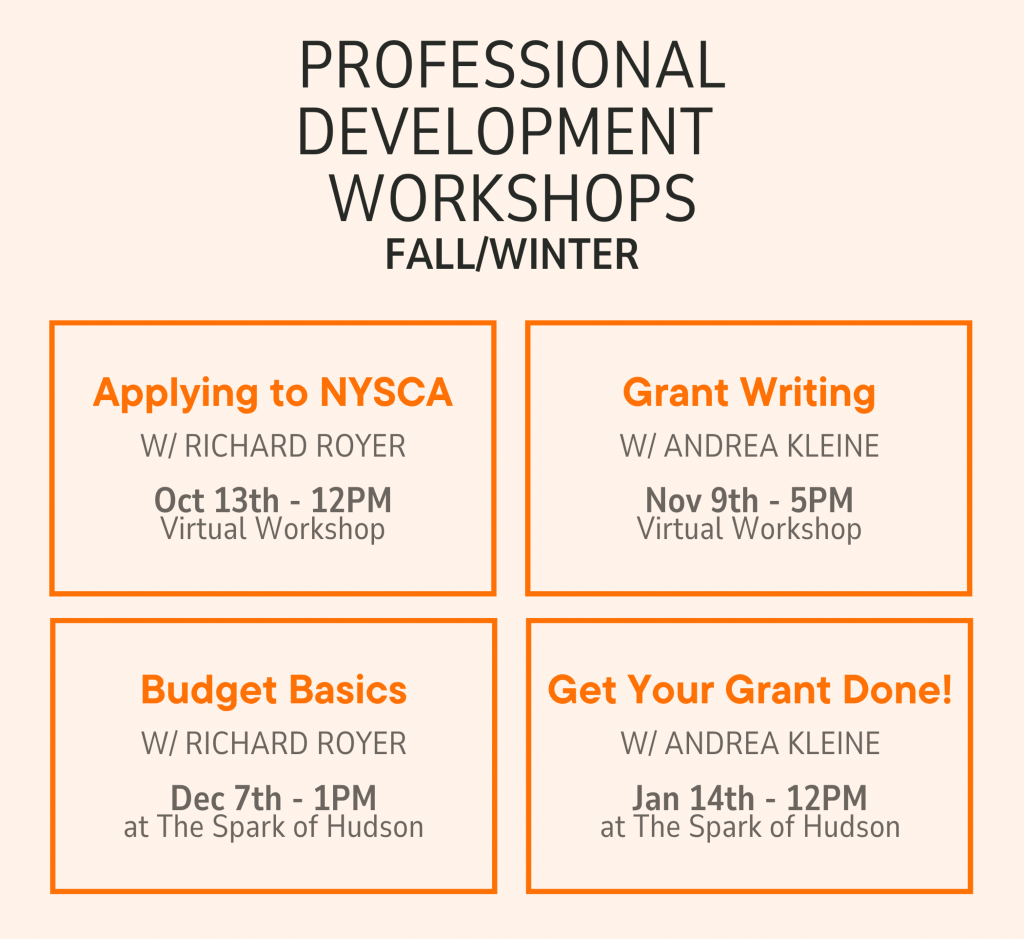 PROFESSIONAL DEVELOPMENT WORKSHOPS
FALL/WINTER

Applying to NYSCA
W/ RICHARD ROYER
Oct 13th - 12PM
Virtual Workshop

Grant Writing
W/ ANDREA KLEINE
Nov 9th - 5PM
Virtual Workshop

Budget Basics
W/ RICHARD ROYER
Dec 7th - 1PM
at The Spark of Hudson

Get Your Grant Done!
W/ ANDREA KLEINE
Jan 14th - 12PM
at The Spark of Hudson